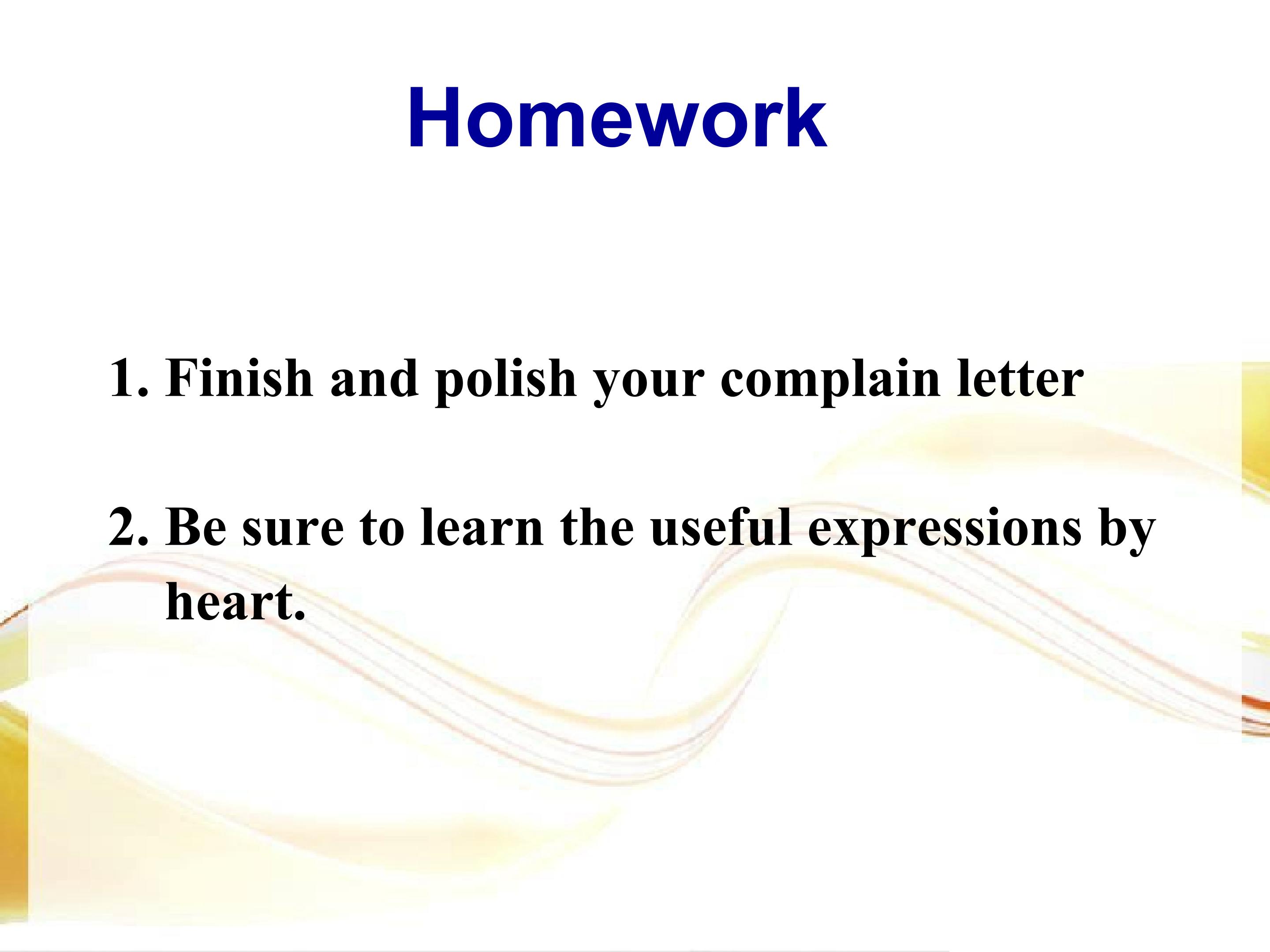 Homework

1. Finish and polish your complain letter

2. Be sure to learn the useful expressions by heart.